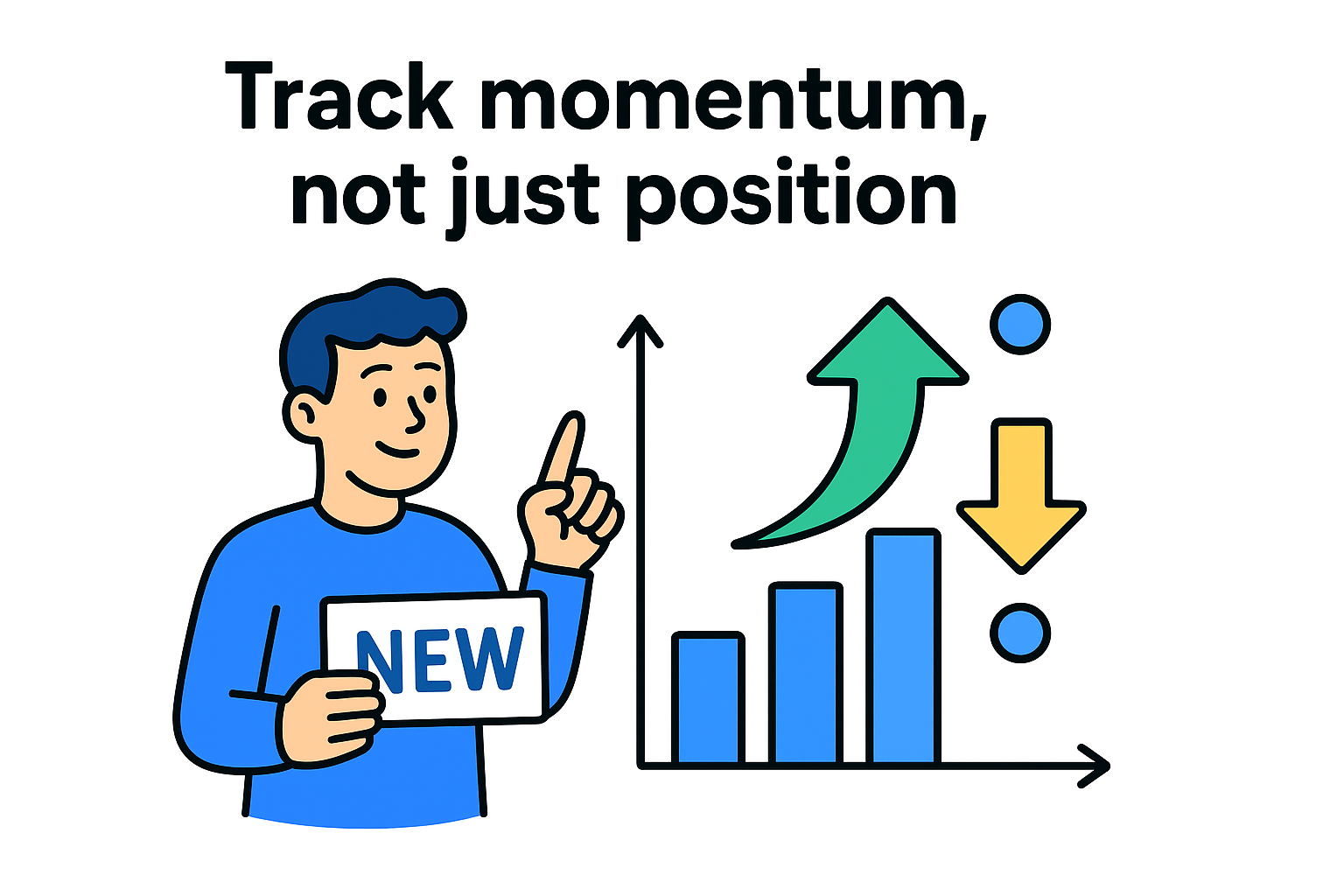 Track momentum,
not just position

NEW